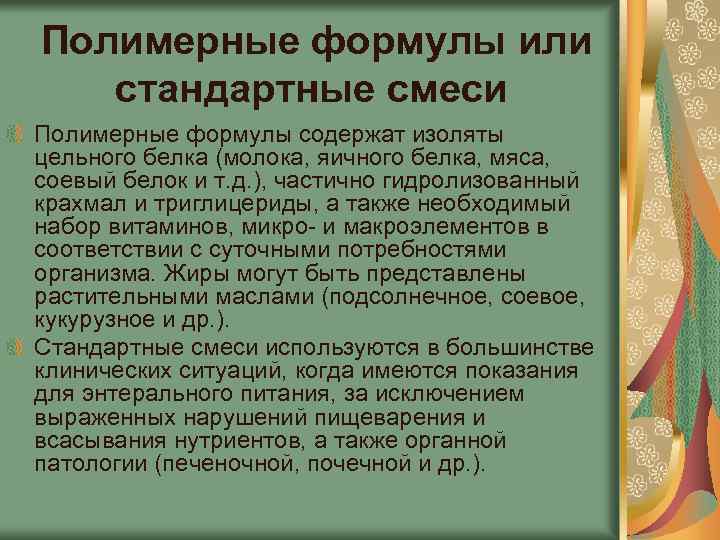 Полимерные формулы или стандартные смеси

Полимерные формулы содержат изоляты цельного белка (молока, яичного белка, мяса, соевый белок и т.д.), частично гидролизованный крахмал и триглицериды, а также необходимый набор витаминов, микро- и макроэлементов в соответствии с суточными потребностями организма. Жиры могут быть представлены растительными маслами (подсолнечное, соевое, кукурузное и др.).

Стандартные смеси используются в большинстве клинических ситуаций, когда имеются показания для энтерального питания, за исключением выраженных нарушений пищеварения и всасывания нутриентов, а также органной патологии (печеночной, почечной и др.).